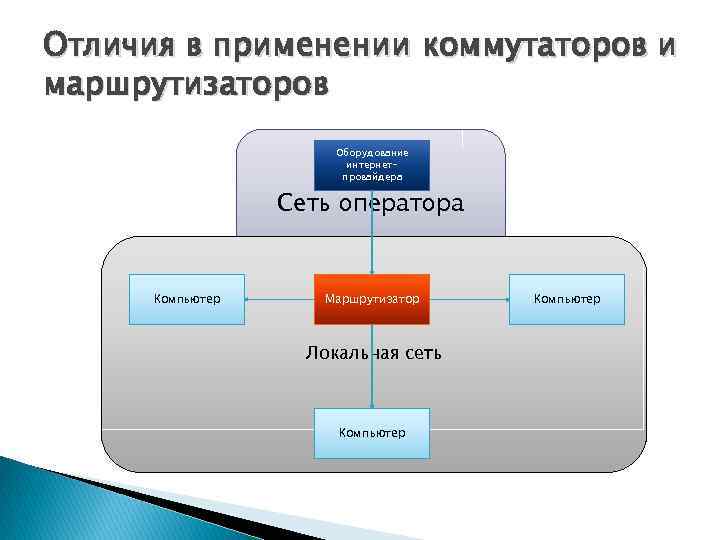 Отличия в применении коммутаторов и маршрутизаторов

Оборудование интернет-провайдера

Сеть оператора

Компьютер

Маршрутизатор

Компьютер

Локальная сеть

Компьютер